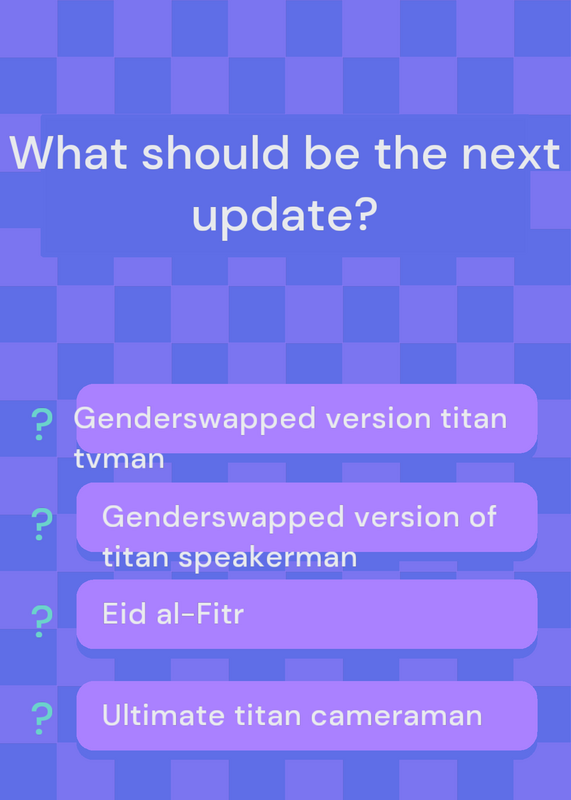 What should be the next update?

? Genderswapped version titan tvman

? Genderswapped version of titan speakerman

? Eid al-Fitr

? Ultimate titan cameraman